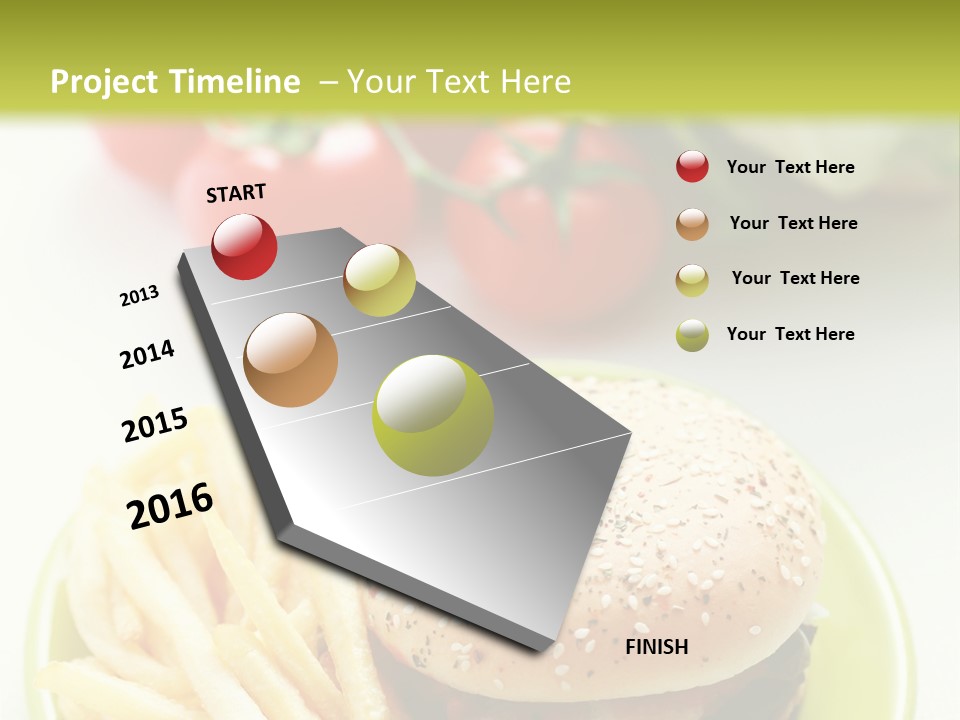 Project Timeline – Your Text Here

START

2013

2014

2015

2016

FINISH

Your Text Here

Your Text Here

Your Text Here

Your Text Here